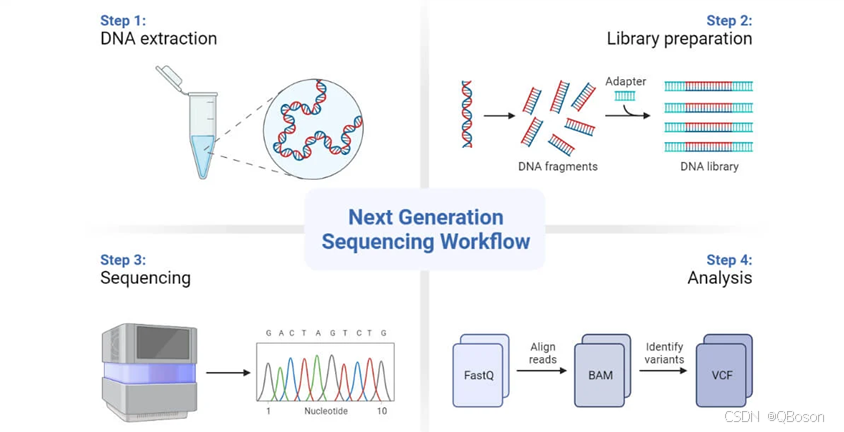 Step 1:
DNA extraction

Step 2:
Library preparation

Adapter

DNA fragments

DNA library

Next Generation Sequencing Workflow

Step 3:
Sequencing

G A C T A G T C T G

1 Nucleotide 10

Step 4:
Analysis

FastQ

Align reads

BAM

Identify variants

VCF

CSDN @QBoson